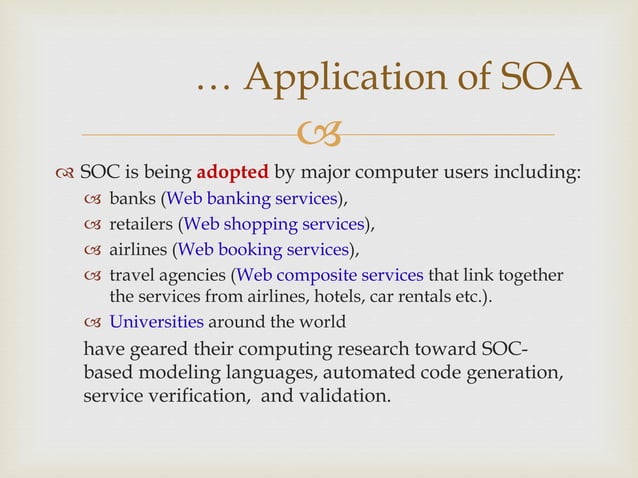 … Application of SOA

SOC is being adopted by major computer users including:

banks (Web banking services),

retailers (Web shopping services),

airlines (Web booking services),

travel agencies (Web composite services that link together the services from airlines, hotels, car rentals etc.).

Universities around the world

have geared their computing research toward SOC-based modeling languages, automated code generation, service verification, and validation.